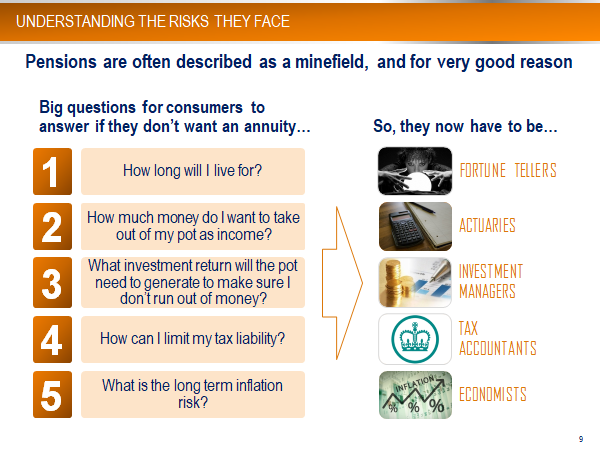 UNDERSTANDING THE RISKS THEY FACE

Pensions are often described as a minefield, and for very good reason

Big questions for consumers to answer if they don't want an annuity…

1 How long will I live for?

2 How much money do I want to take out of my pot as income?

3 What investment return will the pot need to generate to make sure I don't run out of money?

4 How can I limit my tax liability?

5 What is the long term inflation risk?

So, they now have to be…

FORTUNE TELLERS

ACTUARIES

INVESTMENT MANAGERS

TAX ACCOUNTANTS

INFLATION % % %

ECONOMISTS

9